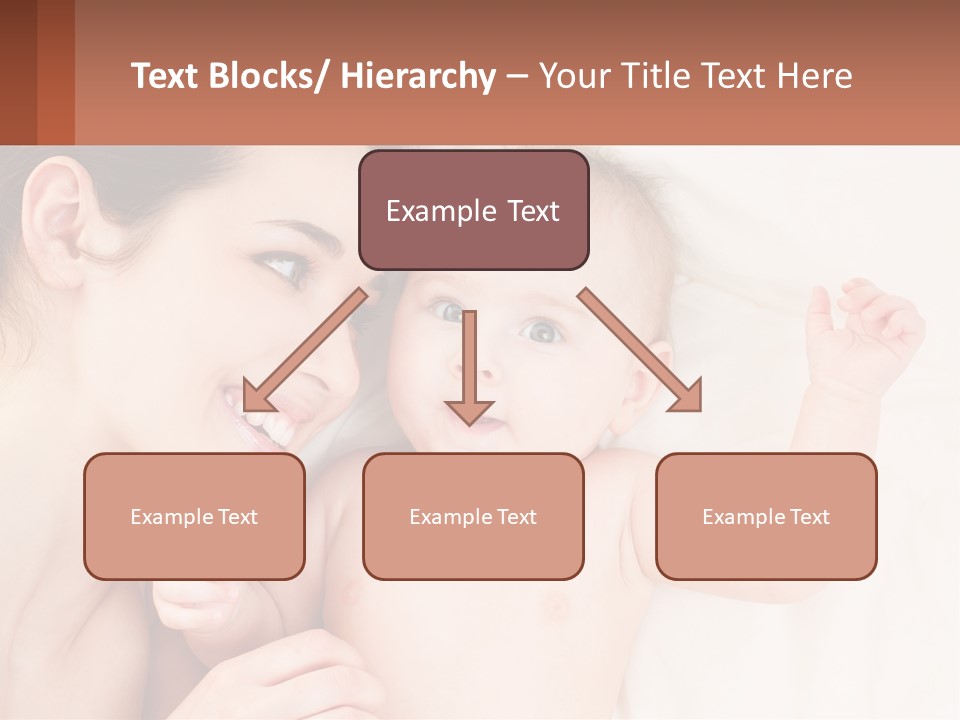 Text Blocks/ Hierarchy – Your Title Text Here

Example Text

Example Text

Example Text

Example Text